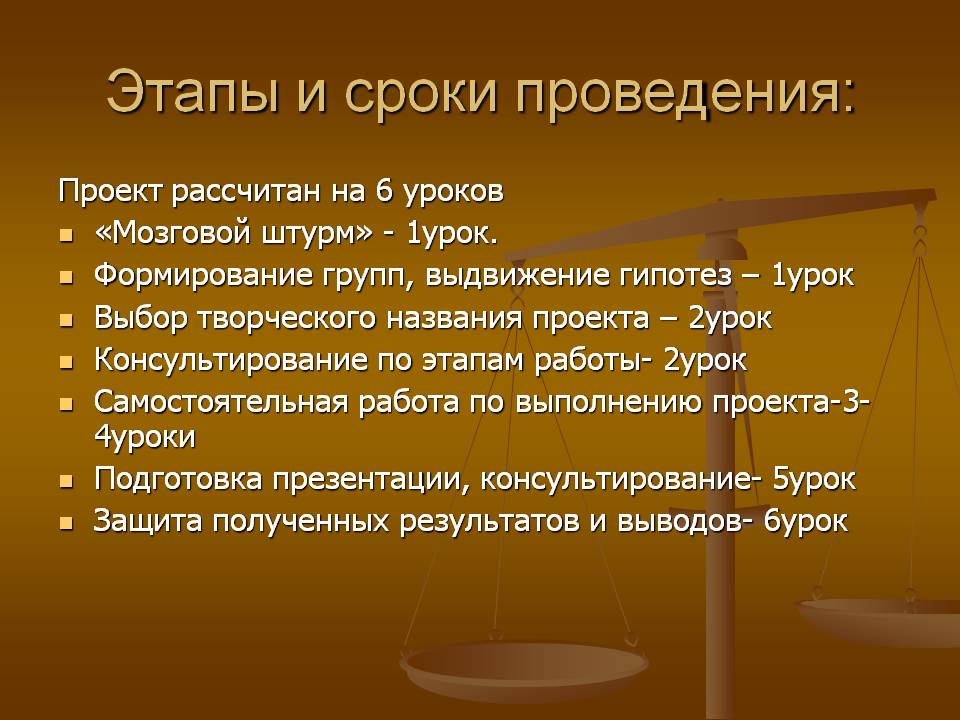 Этапы и сроки проведения:

Проект рассчитан на 6 уроков

- «Мозговой штурм» - 1урок.
- Формирование групп, выдвижение гипотез – 1урок
- Выбор творческого названия проекта – 2урок
- Консультирование по этапам работы- 2урок
- Самостоятельная работа по выполнению проекта-3-4уроки
- Подготовка презентации, консультирование- 5урок
- Защита полученных результатов и выводов- 6урок